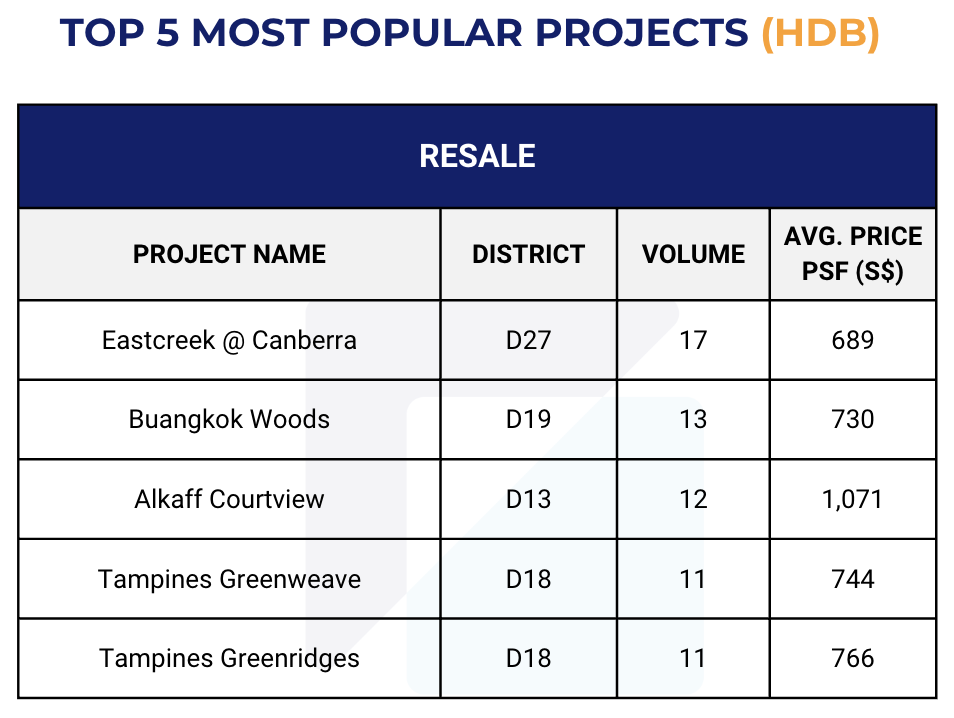 TOP 5 MOST POPULAR PROJECTS (HDB)

RESALE

| PROJECT NAME | DISTRICT | VOLUME | AVG. PRICE PSF (S$) |
|---|---|---|---|
| Eastcreek @ Canberra | D27 | 17 | 689 |
| Buangkok Woods | D19 | 13 | 730 |
| Alkaff Courtview | D13 | 12 | 1,071 |
| Tampines Greenweave | D18 | 11 | 744 |
| Tampines Greenridges | D18 | 11 | 766 |